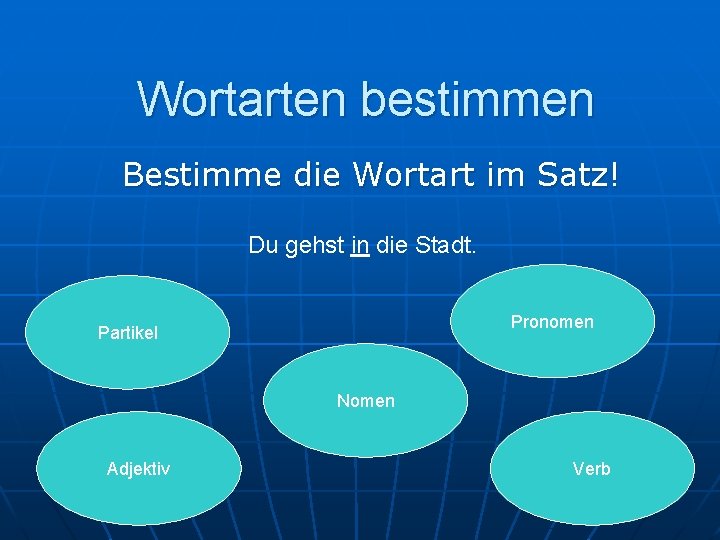 Wortarten bestimmen

Bestimme die Wortart im Satz!

Du gehst in die Stadt.

Partikel

Pronomen

Nomen

Adjektiv

Verb